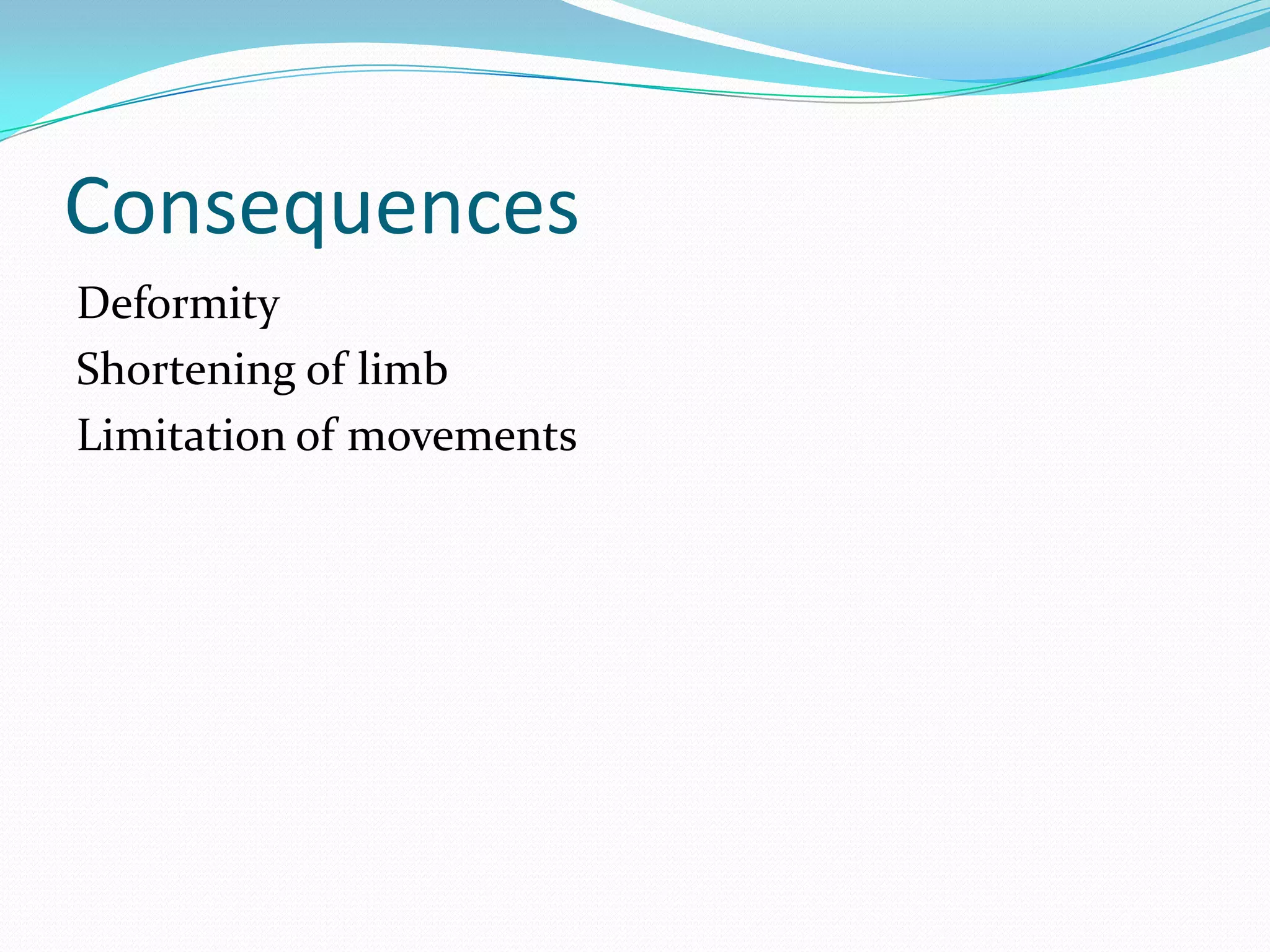 Consequences

Deformity

Shortening of limb

Limitation of movements